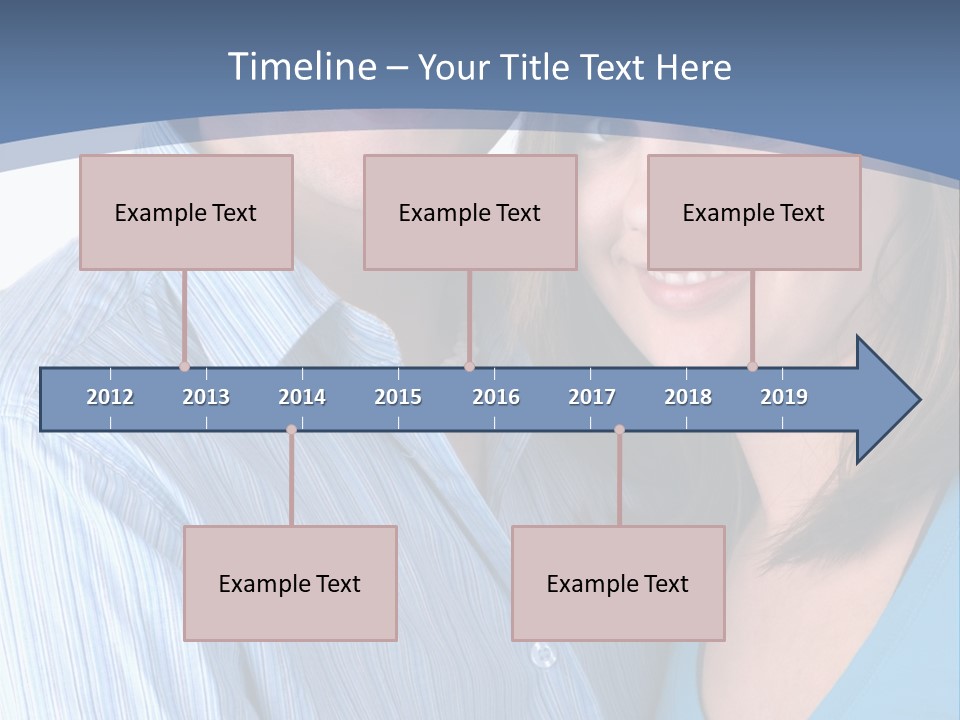 Timeline – Your Title Text Here

Example Text

Example Text

Example Text

2012 2013 2014 2015 2016 2017 2018 2019

Example Text

Example Text